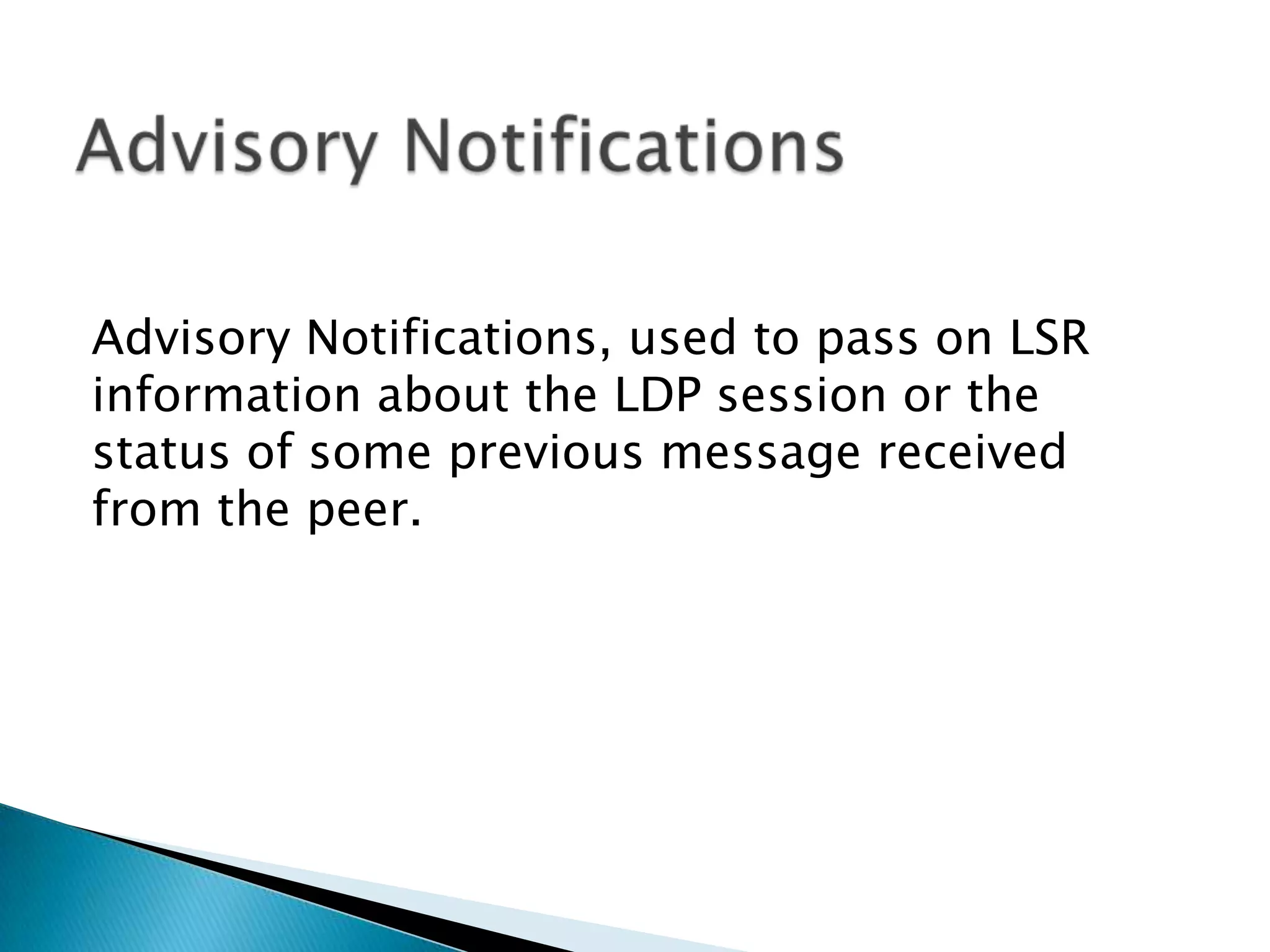 Advisory Notifications

Advisory Notifications, used to pass on LSR information about the LDP session or the status of some previous message received from the peer.